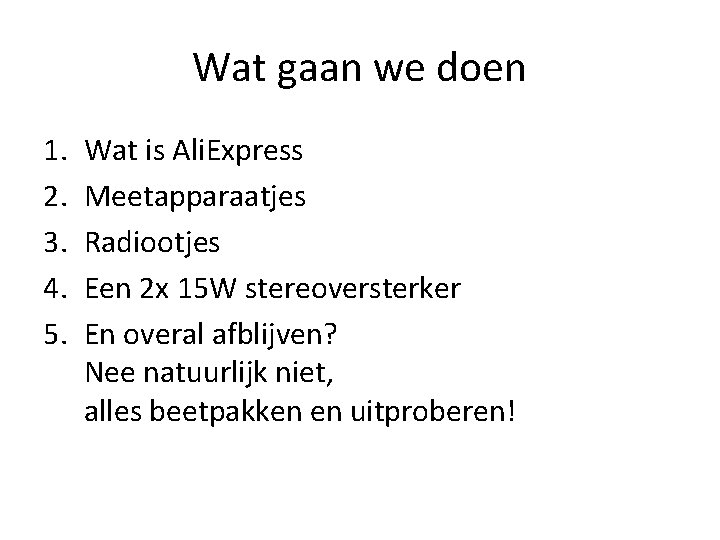 Wat gaan we doen

1. Wat is AliExpress
2. Meetapparaatjes
3. Radiootjes
4. Een 2x 15W stereoversterker
5. En overal afblijven?
Nee natuurlijk niet,
alles beetpakken en uitproberen!